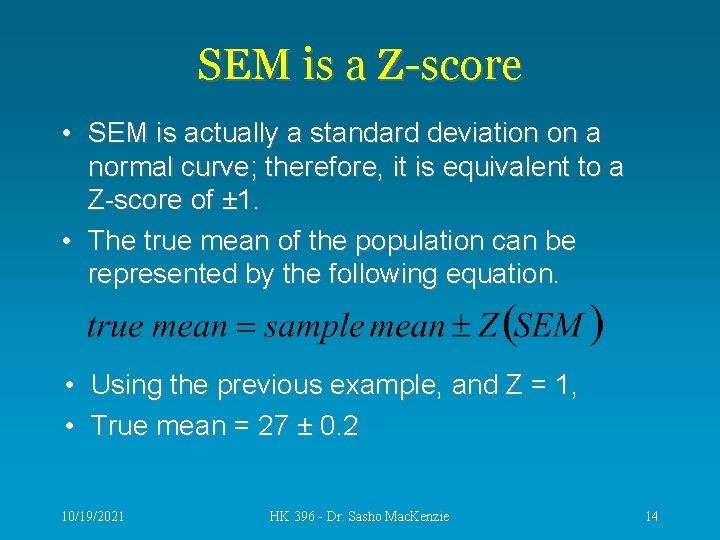 SEM is a Z-score

• SEM is actually a standard deviation on a normal curve; therefore, it is equivalent to a Z-score of ±1.
• The true mean of the population can be represented by the following equation.

$true\ mean = sample\ mean \pm Z(SEM)$

• Using the previous example, and Z = 1,
• True mean = 27 ± 0.2

10/19/2021 HK 396 - Dr. Sasho MacKenzie 14